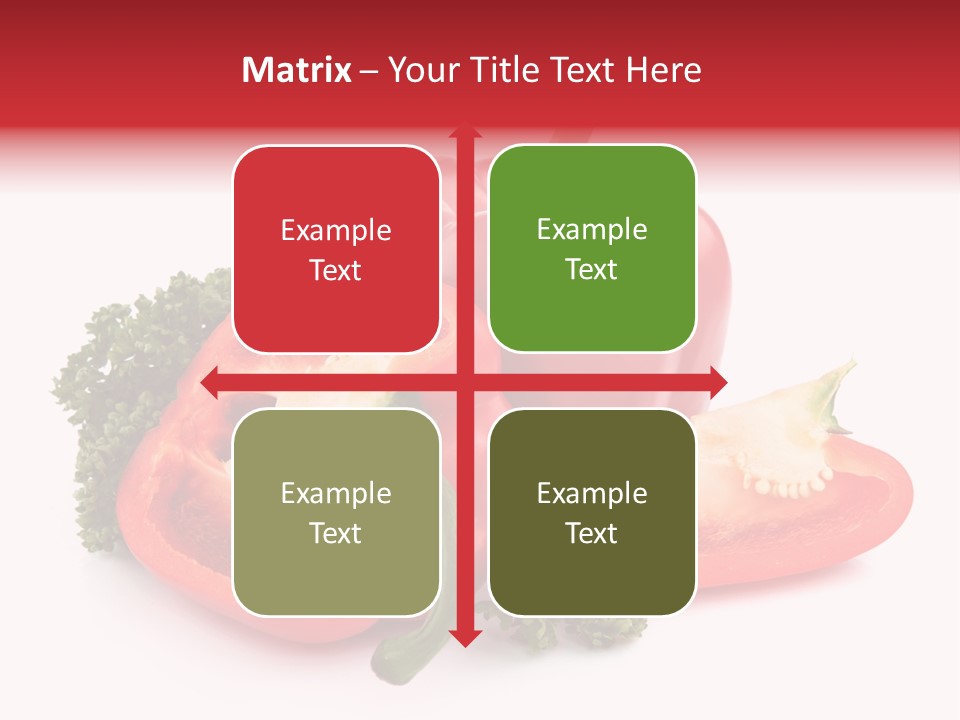 Matrix – Your Title Text Here

Example Text

Example Text

Example Text

Example Text